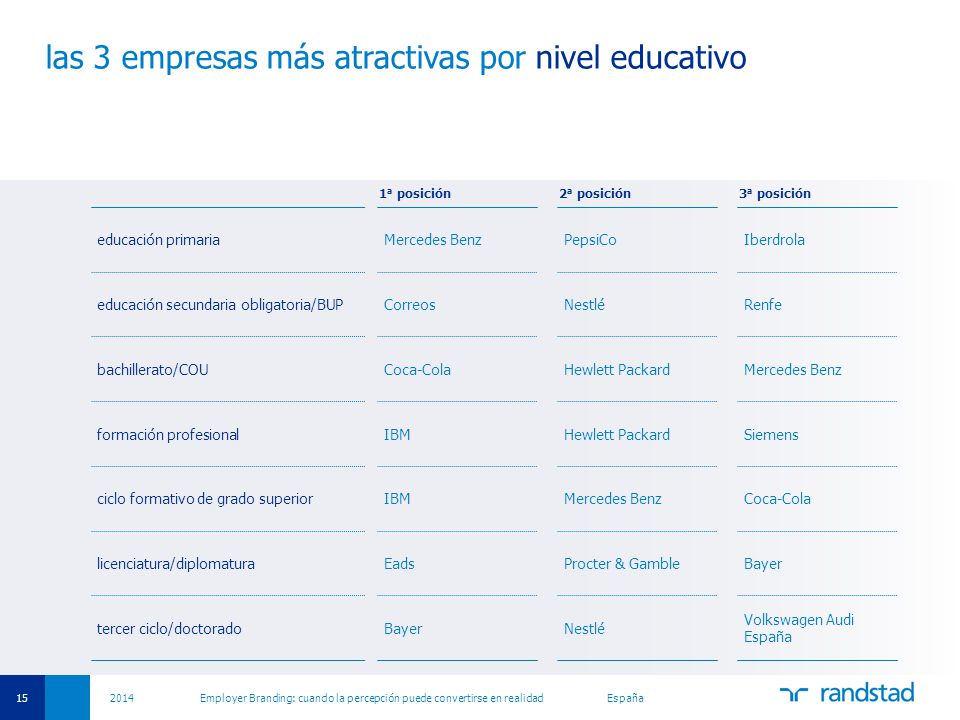 las 3 empresas más atractivas por nivel educativo

| | 1ª posición | 2ª posición | 3ª posición |
|---|---|---|---|
| educación primaria | Mercedes Benz | PepsiCo | Iberdrola |
| educación secundaria obligatoria/BUP | Correos | Nestlé | Renfe |
| bachillerato/COU | Coca-Cola | Hewlett Packard | Mercedes Benz |
| formación profesional | IBM | Hewlett Packard | Siemens |
| ciclo formativo de grado superior | IBM | Mercedes Benz | Coca-Cola |
| licenciatura/diplomatura | Eads | Procter & Gamble | Bayer |
| tercer ciclo/doctorado | Bayer | Nestlé | Volkswagen Audi España |

15 2014 Employer Branding: cuando la percepción puede convertirse en realidad España randstad